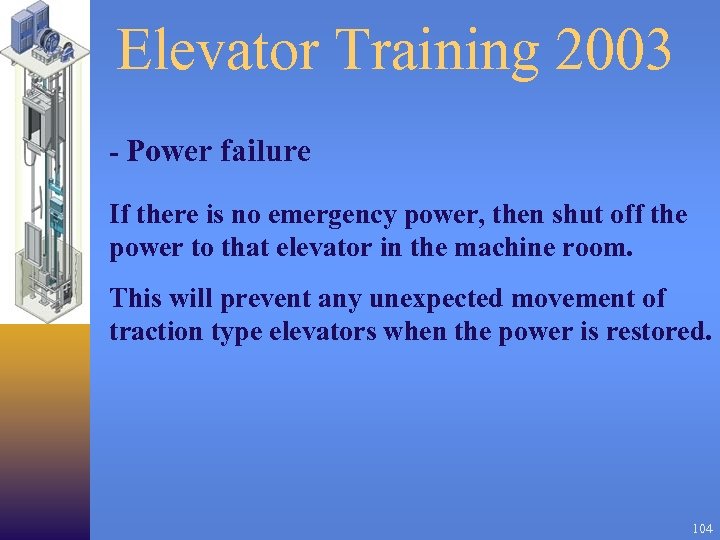 Elevator Training 2003

- Power failure

If there is no emergency power, then shut off the power to that elevator in the machine room.

This will prevent any unexpected movement of traction type elevators when the power is restored.

104